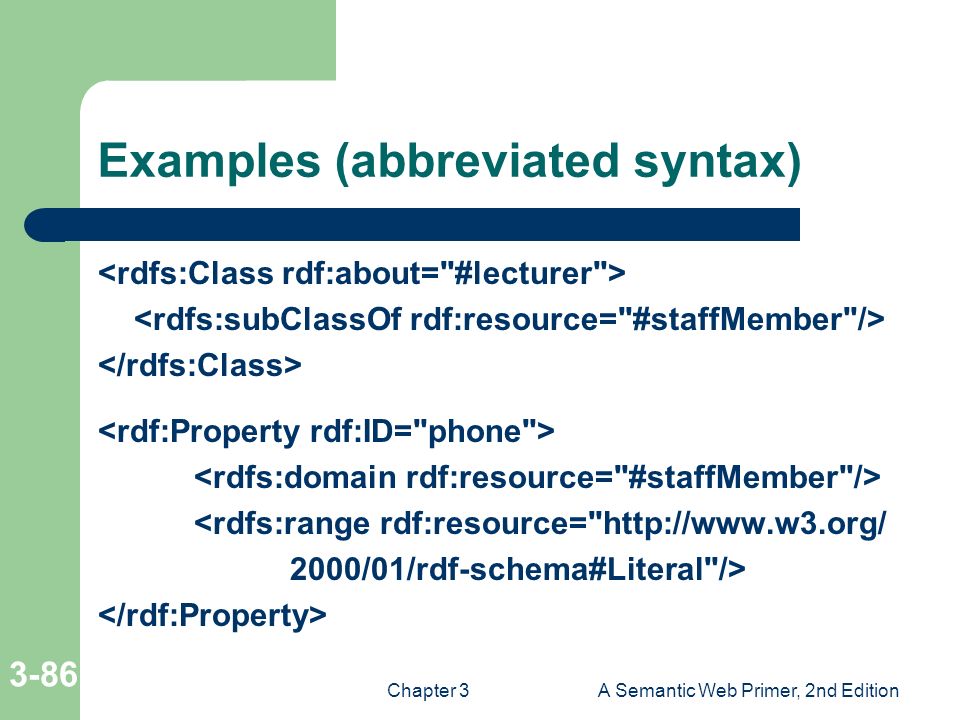 Examples (abbreviated syntax)

<rdfs:Class rdf:about="#lecturer">
<rdfs:subClassOf rdf:resource="#staffMember"/>
</rdfs:Class>

<rdf:Property rdf:ID="phone">
<rdfs:domain rdf:resource="#staffMember"/>
<rdfs:range rdf:resource="http://www.w3.org/2000/01/rdf-schema#Literal"/>
</rdf:Property>

3-86

Chapter 3

A Semantic Web Primer, 2nd Edition